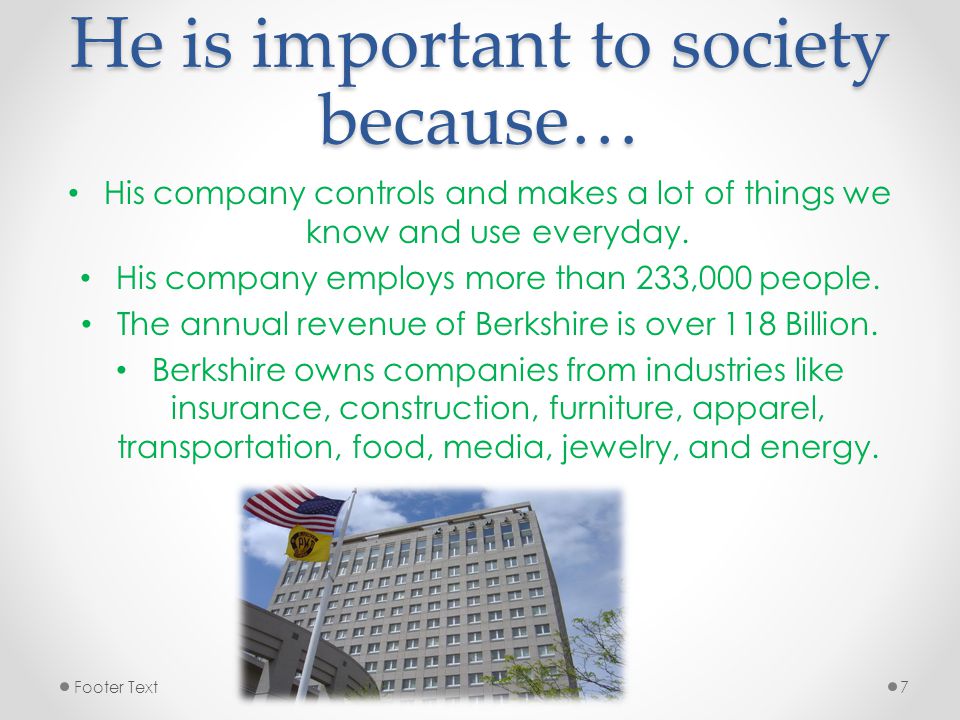 He is important to society because…

• His company controls and makes a lot of things we know and use everyday.

• His company employs more than 233,000 people.

• The annual revenue of Berkshire is over 118 Billion.

• Berkshire owns companies from industries like insurance, construction, furniture, apparel, transportation, food, media, jewelry, and energy.

Footer Text

7